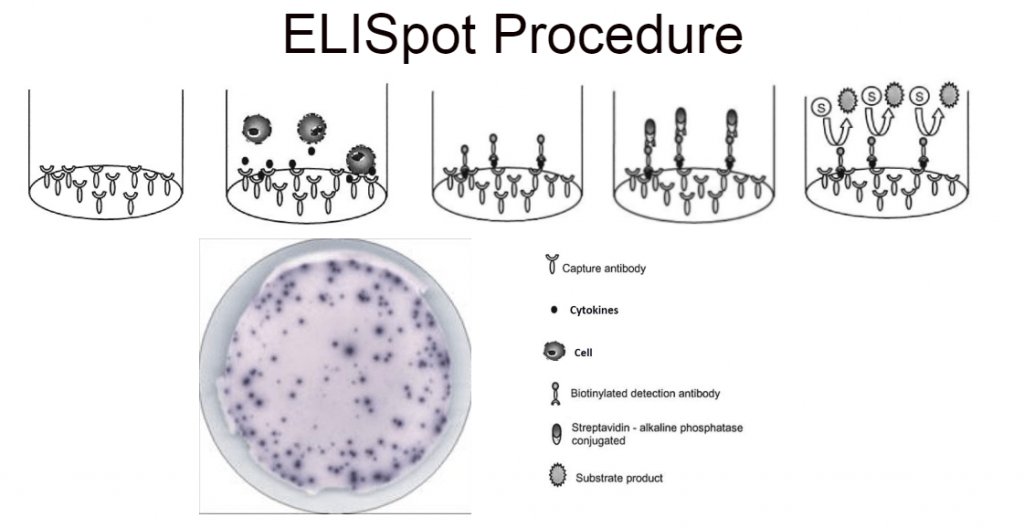 ELISpot Procedure

S S S

Capture antibody

Cytokines

Cell

Biotinylated detection antibody

Streptavidin - alkaline phosphatase conjugated

Substrate product